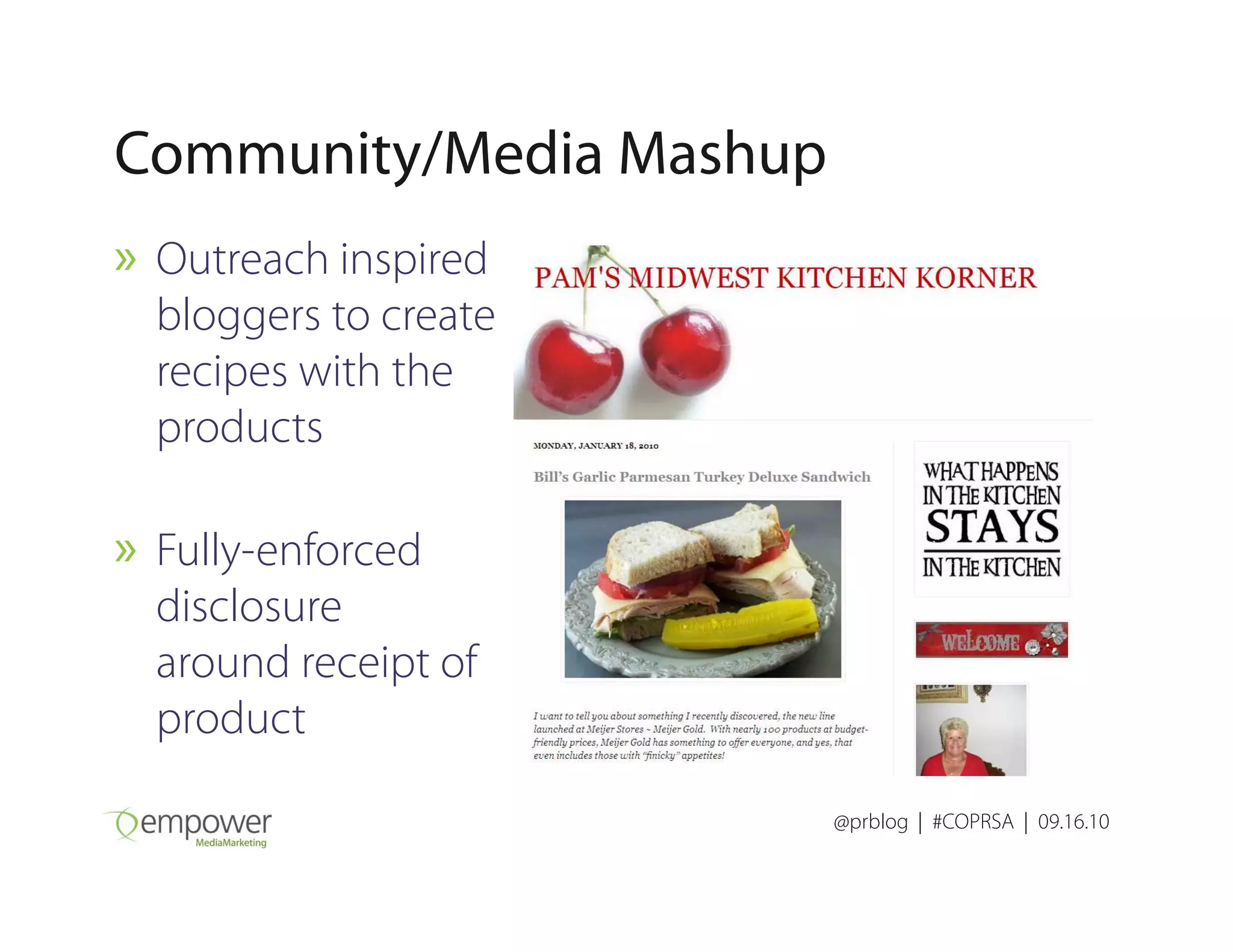 Community/Media Mashup

» Outreach inspired bloggers to create recipes with the products

» Fully-enforced disclosure around receipt of product

PAM'S MIDWEST KITCHEN KORNER

MONDAY, JANUARY 18, 2010

Bill's Garlic Parmesan Turkey Deluxe Sandwich

I want to tell you about something I recently discovered, the new line launched at Meijer Stores ~ Meijer Gold. With nearly 100 products at budget-friendly prices, Meijer Gold has something to offer everyone, and yes, that even includes those with "finicky" appetites!

WHAT HAPPENS IN THE KITCHEN STAYS IN THE KITCHEN

WELCOME

empower MediaMarketing

@prblog | #COPRSA | 09.16.10